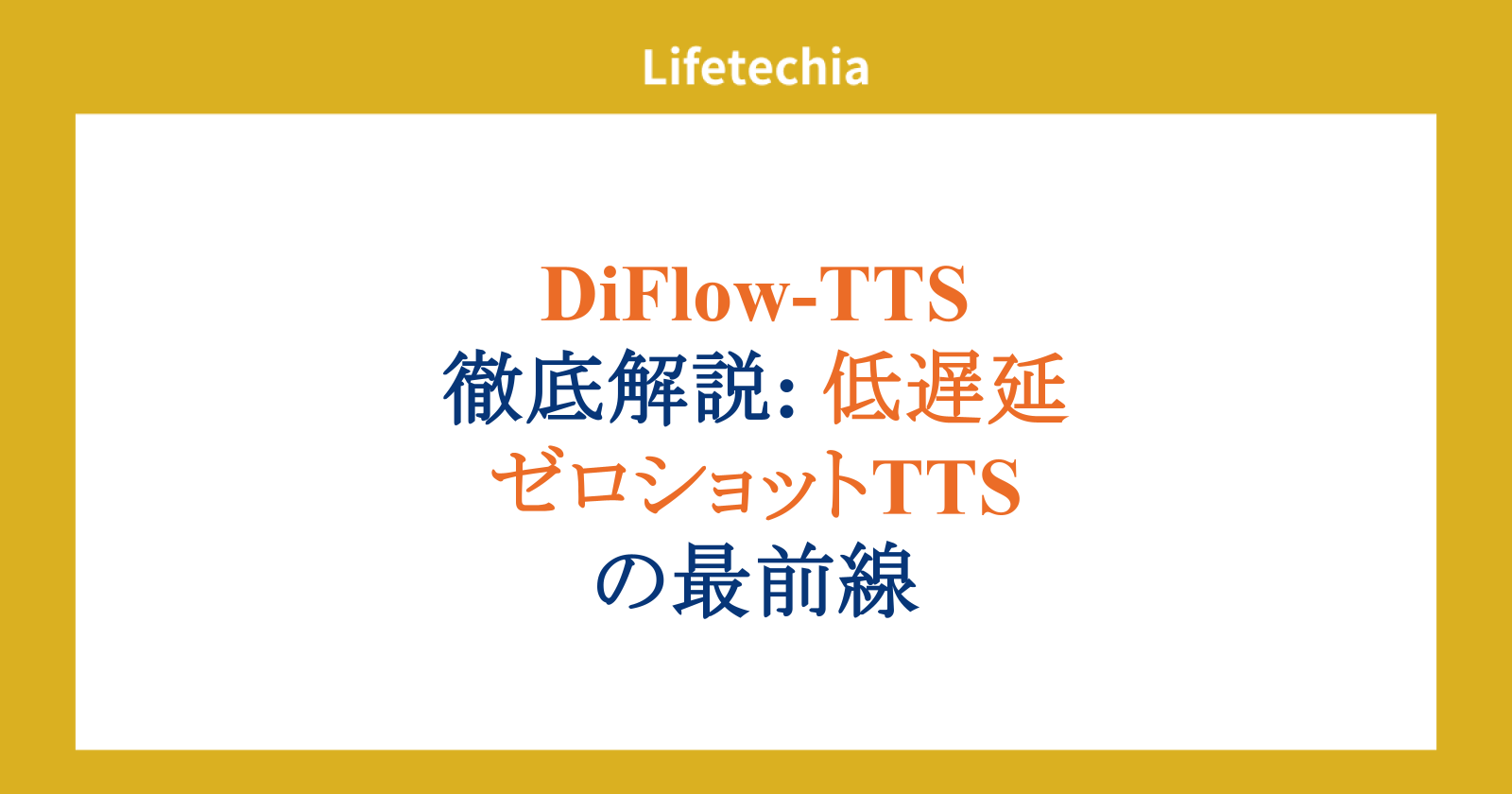 Lifetechia

DiFlow-TTS
徹底解説: 低遅延
ゼロショットTTS
の最前線